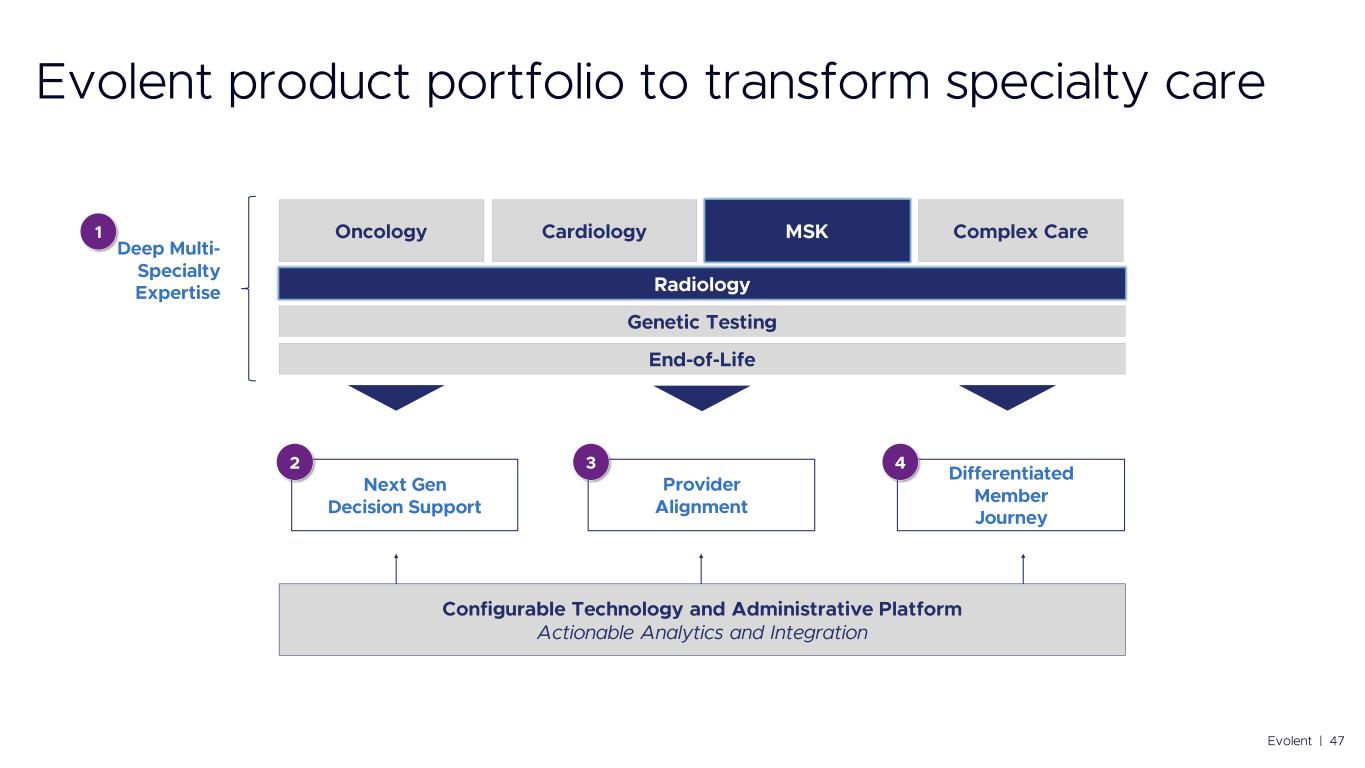 Evolent product portfolio to transform specialty care

1 Deep Multi-Specialty Expertise

Oncology

Cardiology

MSK

Complex Care

Radiology

Genetic Testing

End-of-Life

2 Next Gen Decision Support

3 Provider Alignment

4 Differentiated Member Journey

Configurable Technology and Administrative Platform
Actionable Analytics and Integration

Evolent | 47